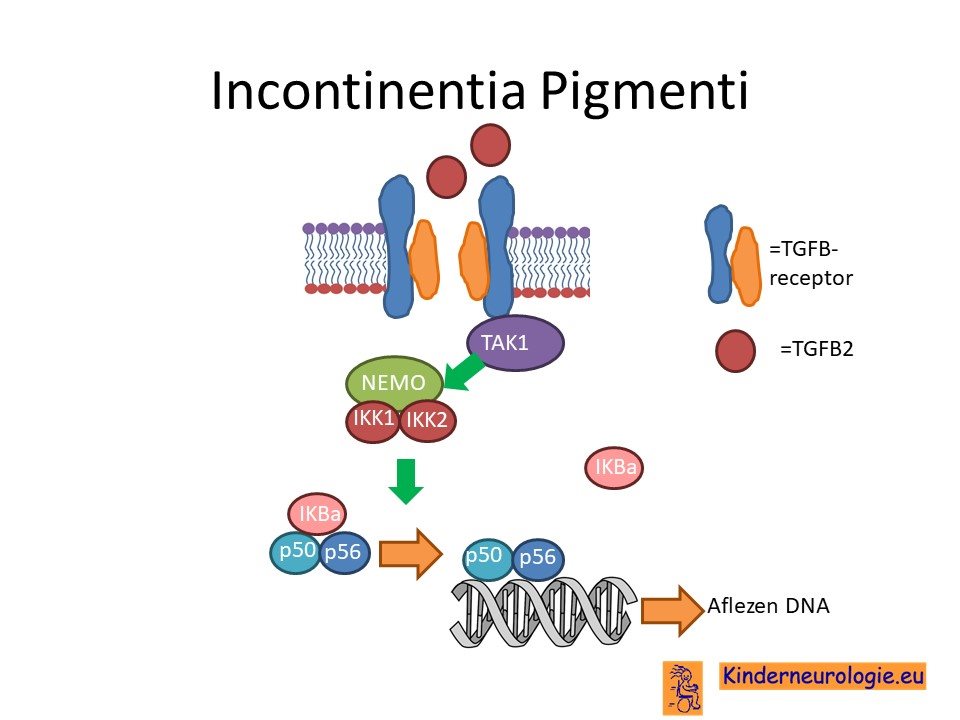 Incontinentia Pigmenti

=TGFB-receptor

=TGFB2

TAK1

NEMO

IKK1

IKK2

IKBa

IKBa

p50

p56

p50

p56

Aflezen DNA

Kinderneurologie.eu